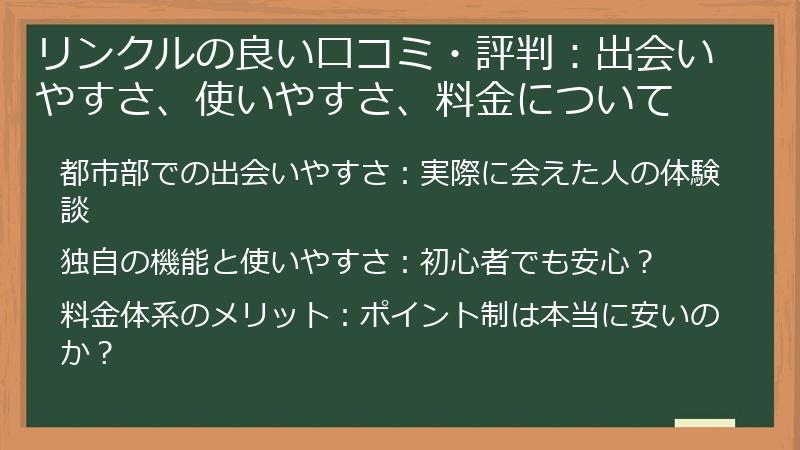 リンクルの良い口コミ・評判：出会いやすさ、使いやすさ、料金について

都市部での出会いやすさ：実際に会えた人の体験談

独自の機能と使いやすさ：初心者でも安心？

料金体系のメリット：ポイント制は本当に安いのか？